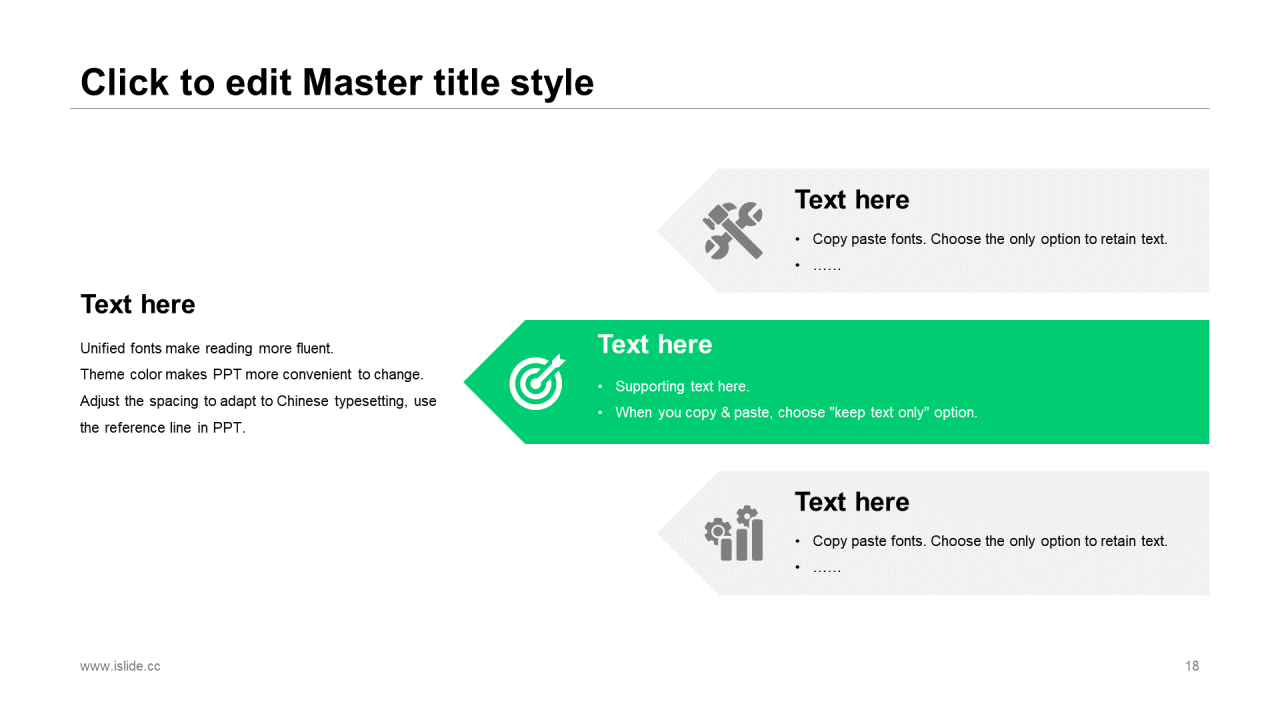 Click to edit Master title style

Text here

Unified fonts make reading more fluent.
Theme color makes PPT more convenient to change.
Adjust the spacing to adapt to Chinese typesetting, use the reference line in PPT.

Text here

• Copy paste fonts. Choose the only option to retain text.
• ……

Text here

• Supporting text here.
• When you copy & paste, choose "keep text only" option.

Text here

• Copy paste fonts. Choose the only option to retain text.
• ……

www.islide.cc

18